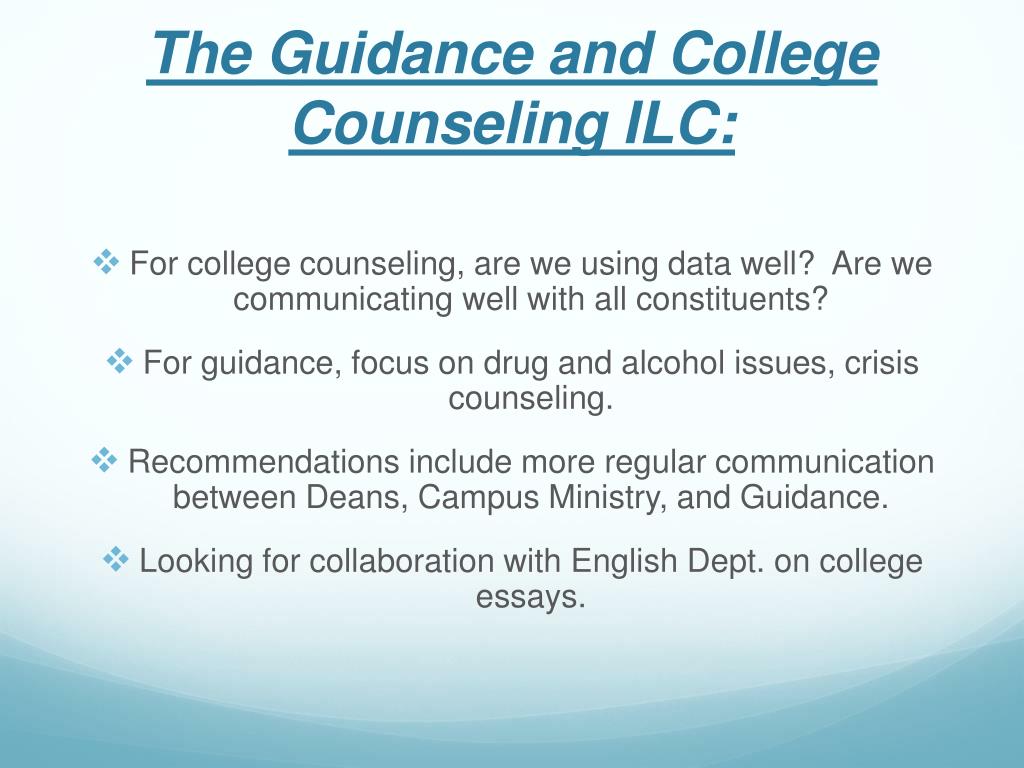 The Guidance and College Counseling ILC:

❖ For college counseling, are we using data well? Are we communicating well with all constituents?

❖ For guidance, focus on drug and alcohol issues, crisis counseling.

❖ Recommendations include more regular communication between Deans, Campus Ministry, and Guidance.

❖ Looking for collaboration with English Dept. on college essays.